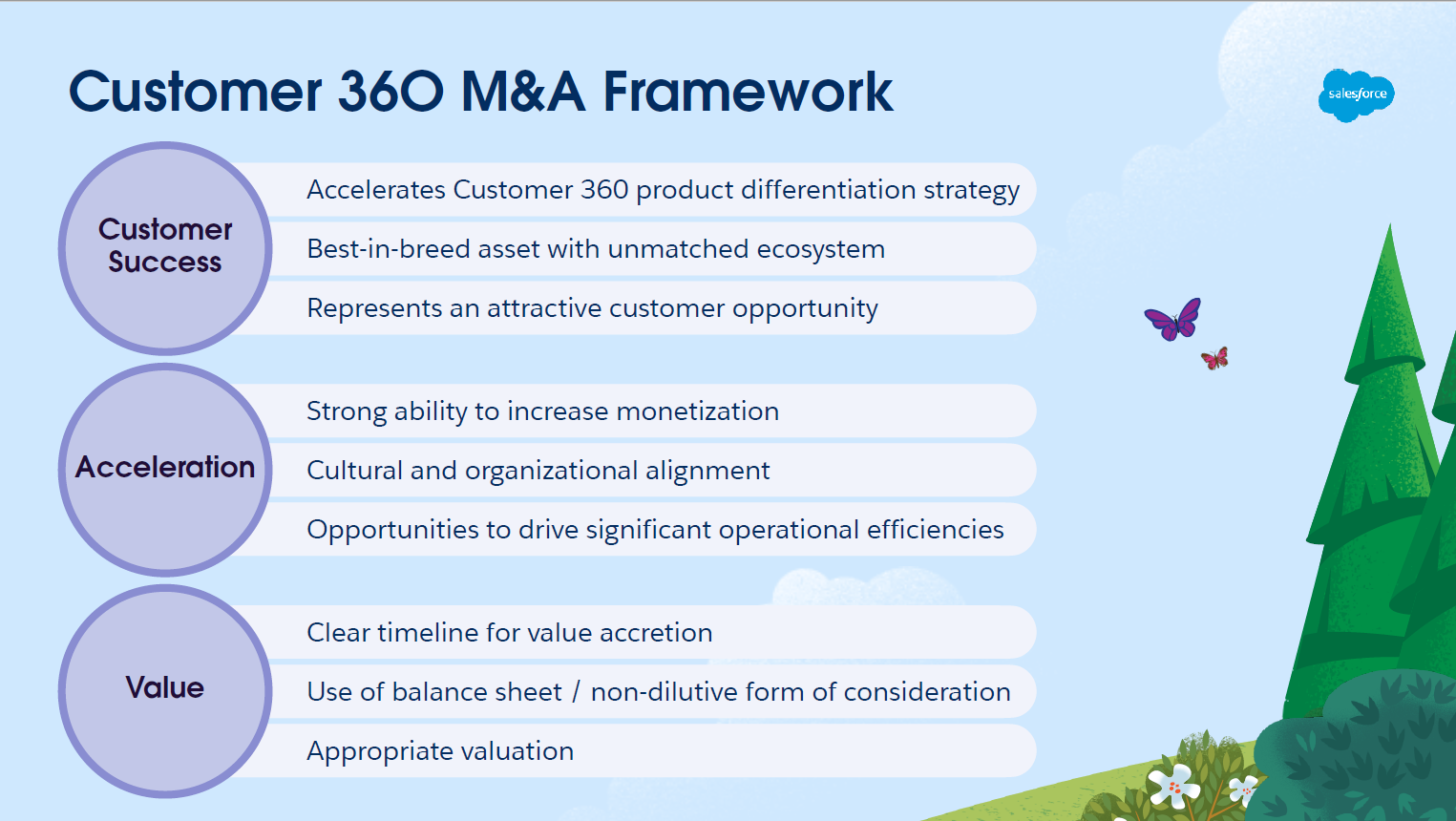 Customer 360 M&A Framework

salesforce

Customer Success

Accelerates Customer 360 product differentiation strategy

Best-in-breed asset with unmatched ecosystem

Represents an attractive customer opportunity

Acceleration

Strong ability to increase monetization

Cultural and organizational alignment

Opportunities to drive significant operational efficiencies

Value

Clear timeline for value accretion

Use of balance sheet / non-dilutive form of consideration

Appropriate valuation